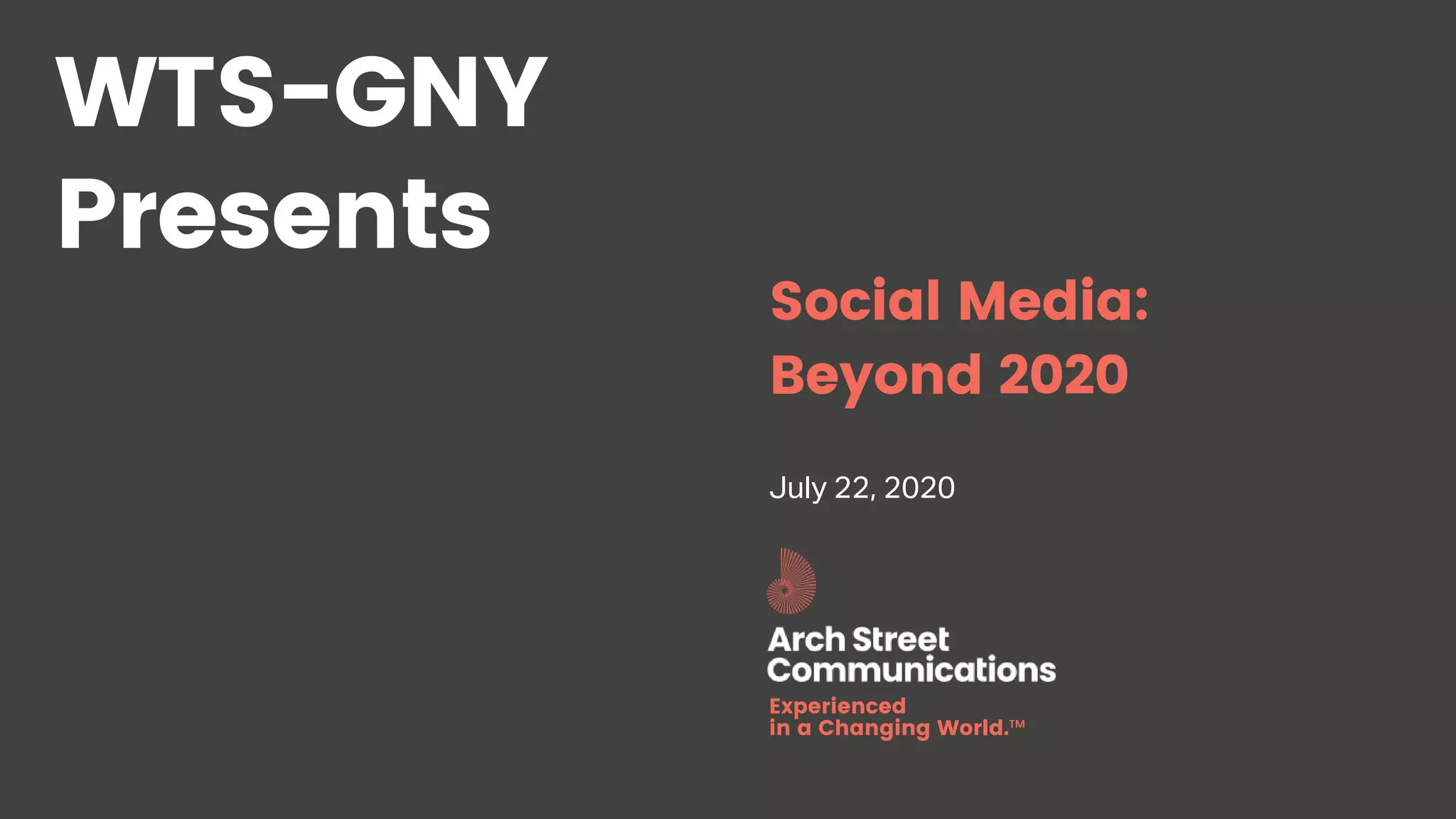 WTS-GNY Presents

Social Media: Beyond 2020

July 22, 2020

Arch Street Communications

Experienced in a Changing World.™